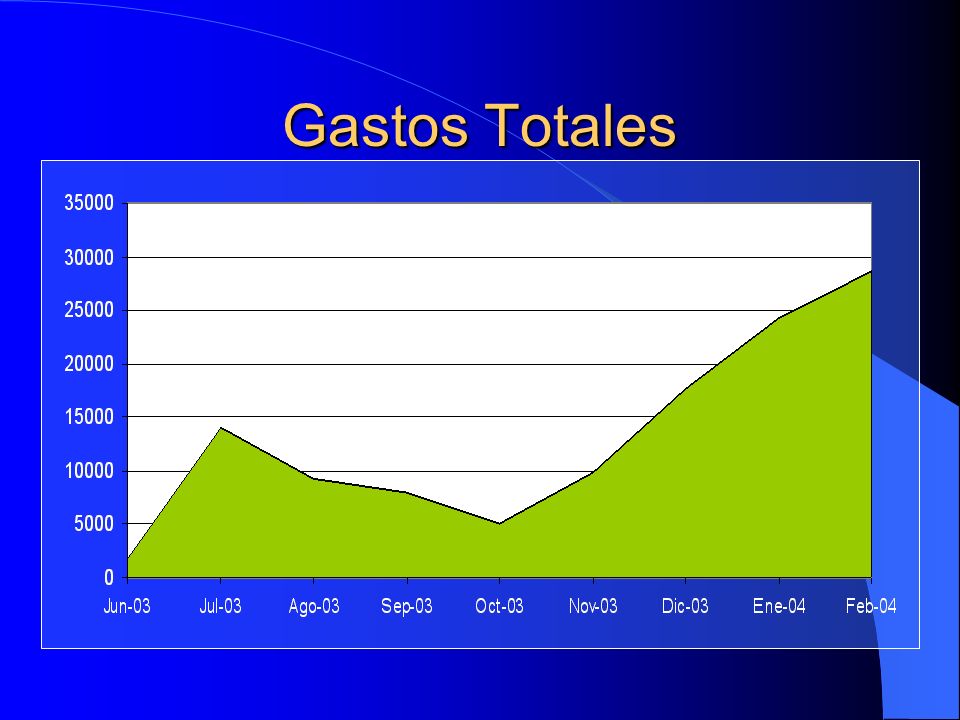 Gastos Totales

35000
30000
25000
20000
15000
10000
5000
0

Jun-03 Jul-03 Ago-03 Sep-03 Oct-03 Nov-03 Dic-03 Ene-04 Feb-04